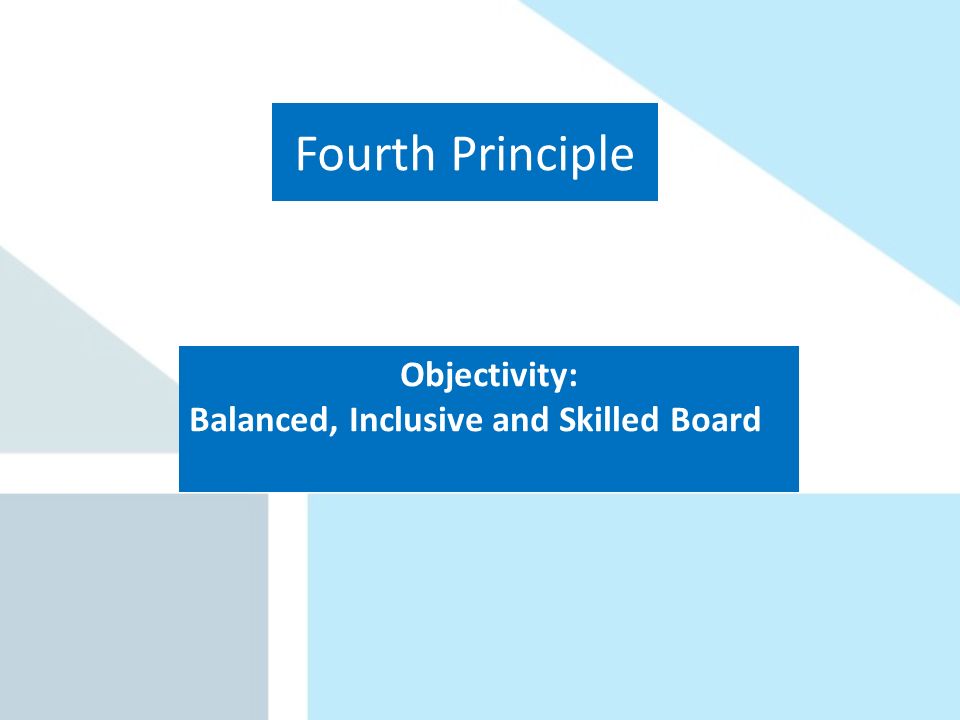 Fourth Principle

Objectivity:
Balanced, Inclusive and Skilled Board